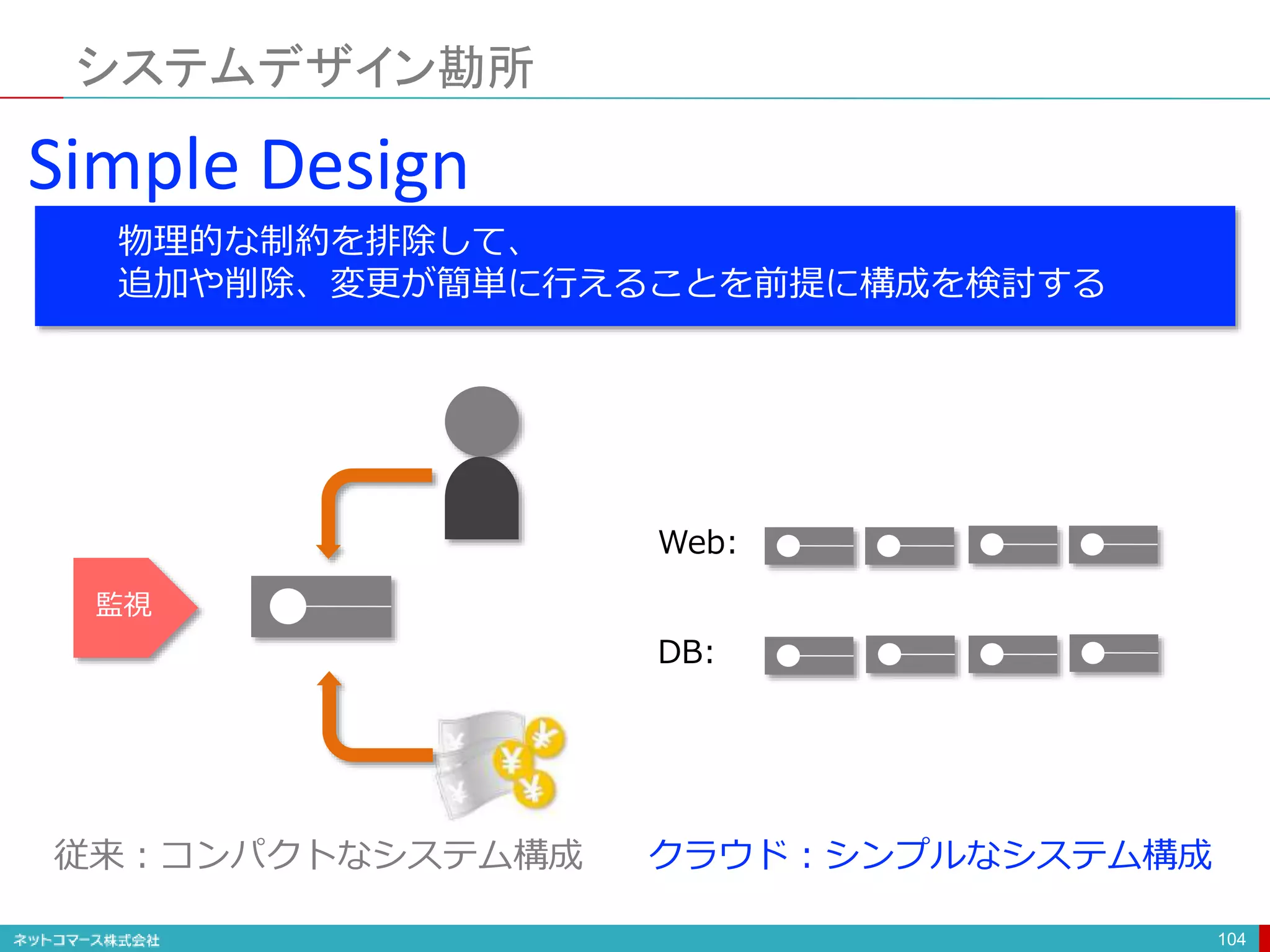 システムデザイン勘所

Simple Design

物理的な制約を排除して、
追加や削除、変更が簡単に行えることを前提に構成を検討する

監視

Web:

DB:

従来：コンパクトなシステム構成

クラウド：シンプルなシステム構成

ネットコマース株式会社

104